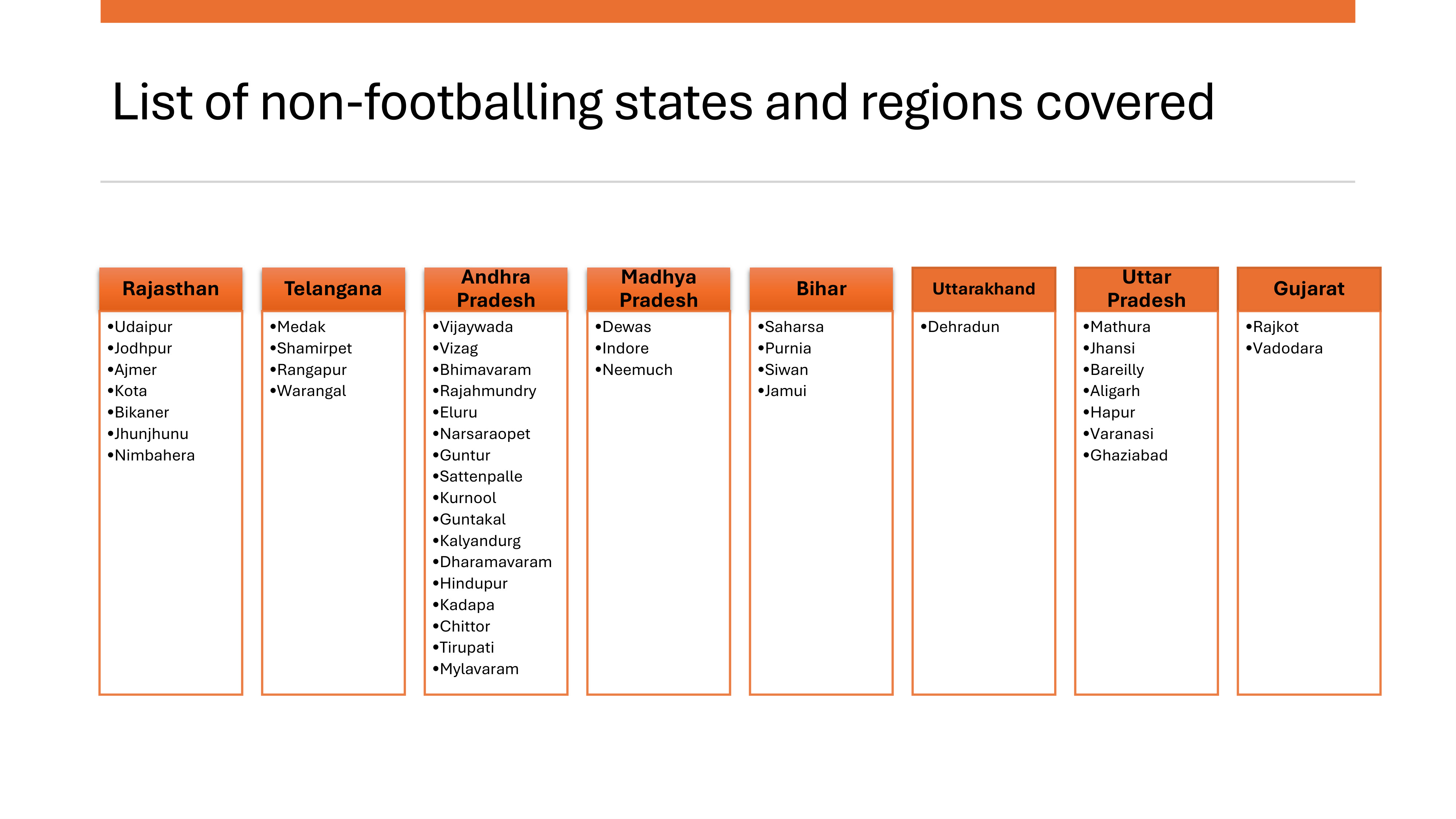 List of non-footballing states and regions covered

Rajasthan
•Udaipur
•Jodhpur
•Ajmer
•Kota
•Bikaner
•Jhunjhunu
•Nimbahera

Telangana
•Medak
•Shamirpet
•Rangapur
•Warangal

Andhra Pradesh
•Vijaywada
•Vizag
•Bhimavaram
•Rajahmundry
•Eluru
•Narsaraopet
•Guntur
•Sattenpalle
•Kurnool
•Guntakal
•Kalyandurg
•Dharamavaram
•Hindupur
•Kadapa
•Chittor
•Tirupati
•Mylavaram

Madhya Pradesh
•Dewas
•Indore
•Neemuch

Bihar
•Saharsa
•Purnia
•Siwan
•Jamui

Uttarakhand
•Dehradun

Uttar Pradesh
•Mathura
•Jhansi
•Bareilly
•Aligarh
•Hapur
•Varanasi
•Ghaziabad

Gujarat
•Rajkot
•Vadodara